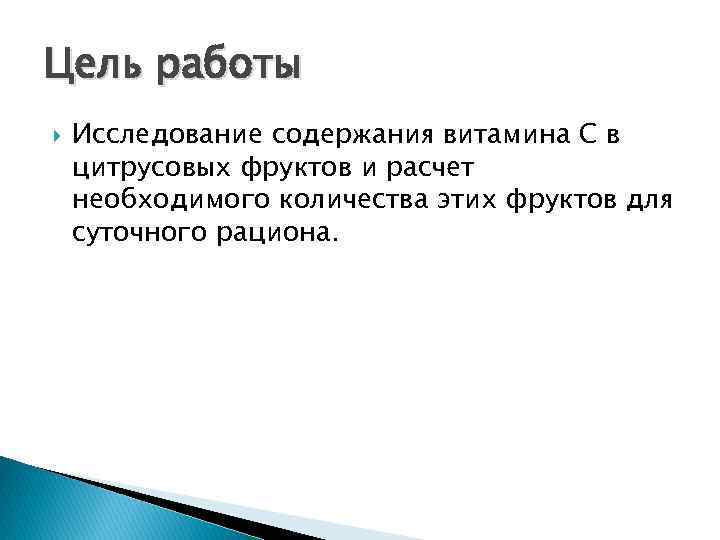 Цель работы

Исследование содержания витамина С в цитрусовых фруктов и расчет необходимого количества этих фруктов для суточного рациона.